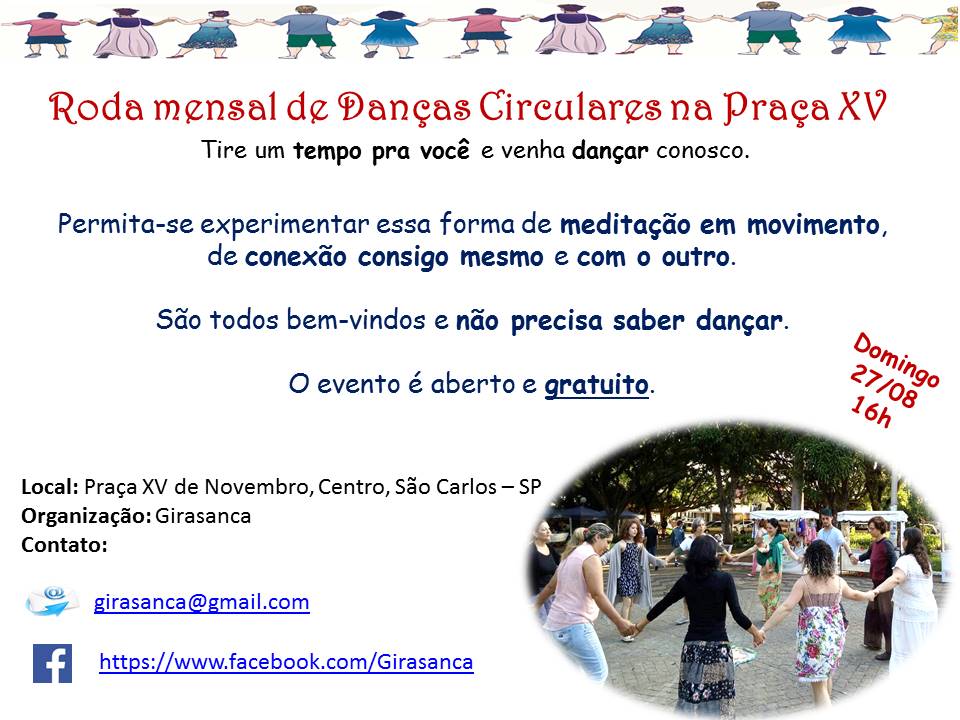 Roda mensal de Danças Circulares na Praça XV

Tire um tempo pra você e venha dançar conosco.

Permita-se experimentar essa forma de meditação em movimento, de conexão consigo mesmo e com o outro.

São todos bem-vindos e não precisa saber dançar.

O evento é aberto e gratuito.

Domingo 27/08 16h

Local: Praça XV de Novembro, Centro, São Carlos – SP
Organização: Girasanca
Contato:

girasanca@gmail.com

https://www.facebook.com/Girasanca